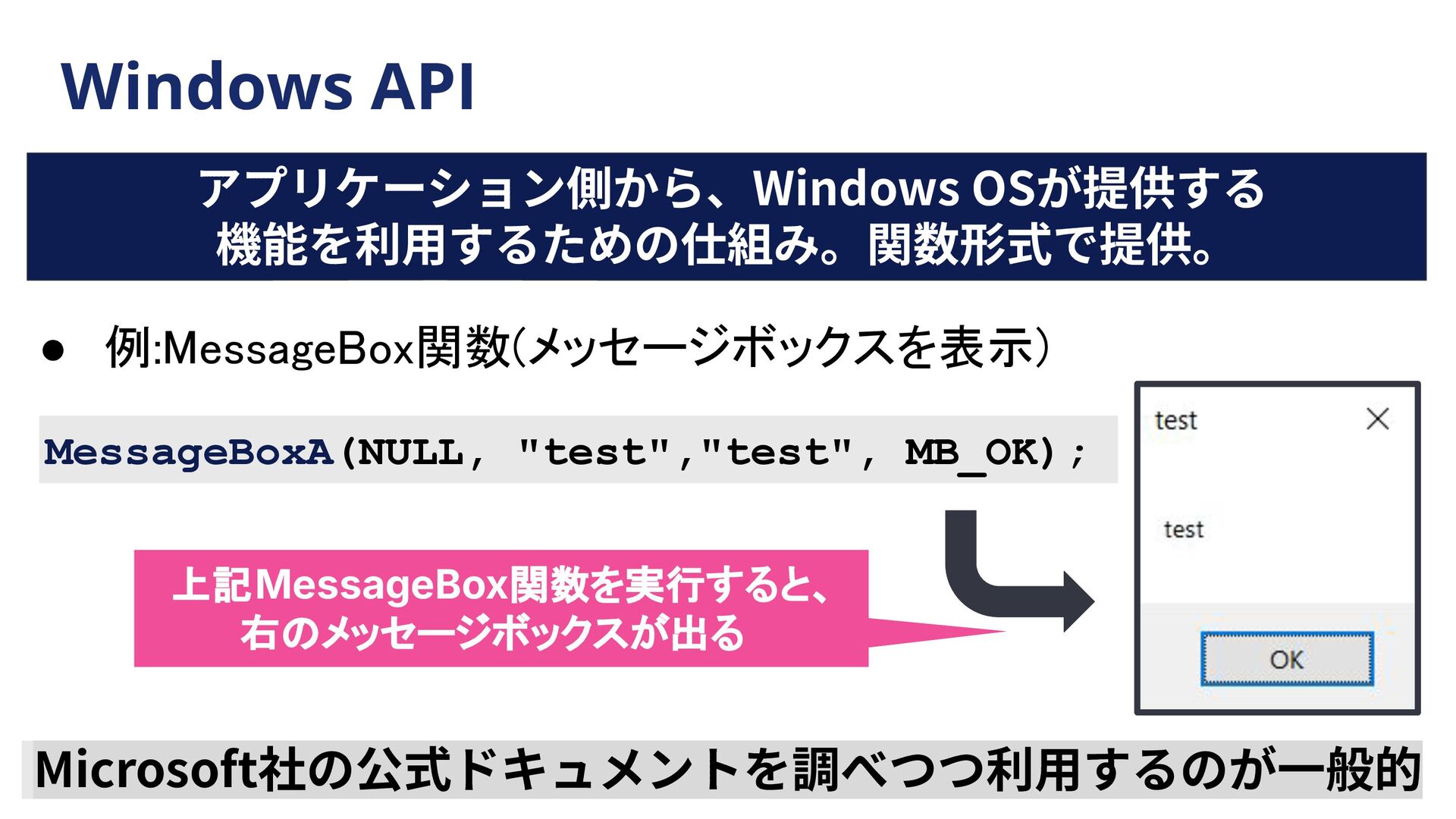 Windows API

アプリケーション側から、Windows OSが提供する機能を利用するための仕組み。関数形式で提供。

● 例:MessageBox関数(メッセージボックスを表示)

MessageBoxA(NULL, "test","test", MB_OK);

test
test
OK

上記MessageBox関数を実行すると、右のメッセージボックスが出る

Microsoft社の公式ドキュメントを調べつつ利用するのが一般的